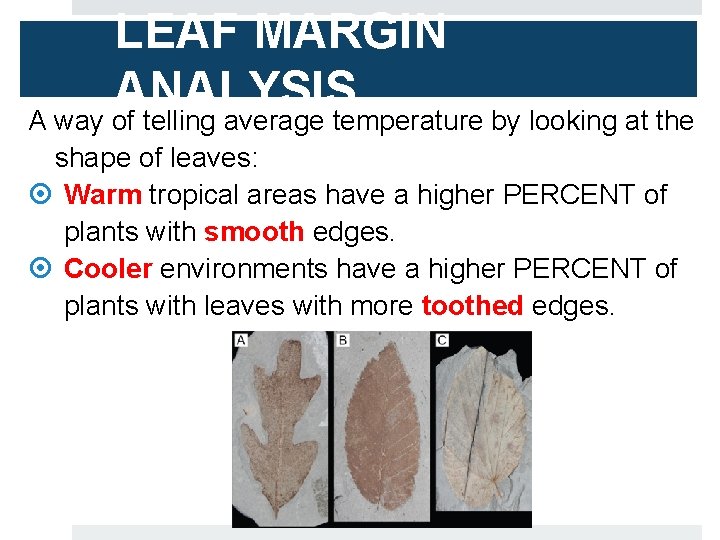 LEAF MARGIN ANALYSIS

A way of telling average temperature by looking at the shape of leaves:

Warm tropical areas have a higher PERCENT of plants with smooth edges.

Cooler environments have a higher PERCENT of plants with leaves with more toothed edges.

A

B

C